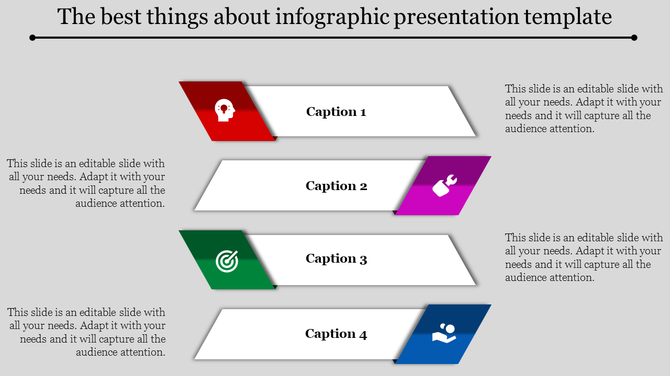 The best things about infographic presentation template

Caption 1

This slide is an editable slide with all your needs. Adapt it with your needs and it will capture all the audience attention.

This slide is an editable slide with all your needs. Adapt it with your needs and it will capture all the audience attention.

Caption 2

Caption 3

This slide is an editable slide with all your needs. Adapt it with your needs and it will capture all the audience attention.

This slide is an editable slide with all your needs. Adapt it with your needs and it will capture all the audience attention.

Caption 4